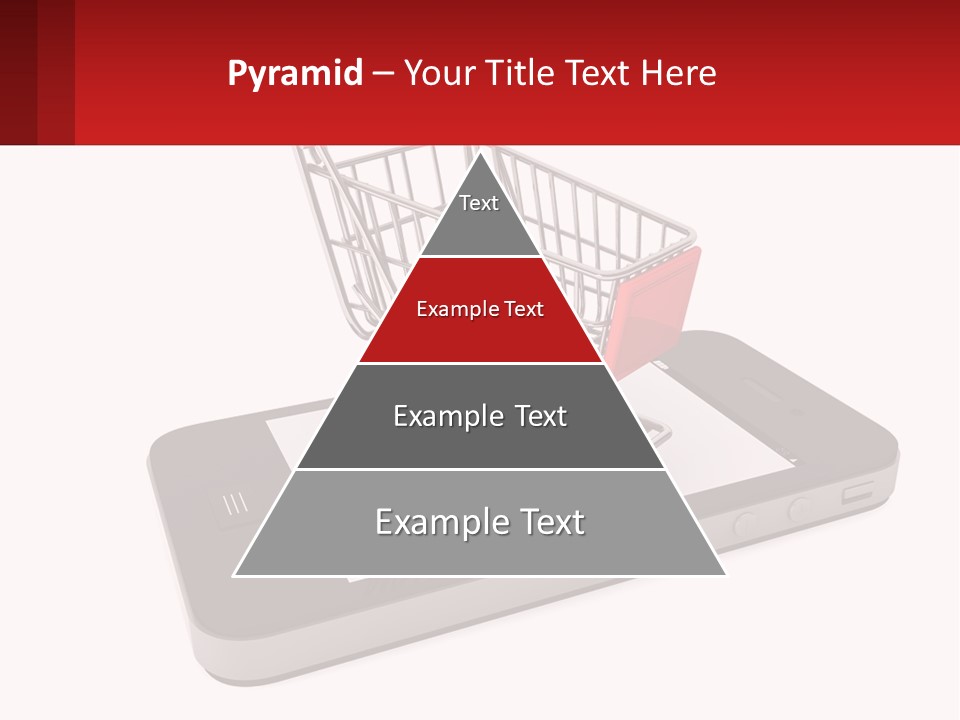 Pyramid – Your Title Text Here

Text

Example Text

Example Text

Example Text